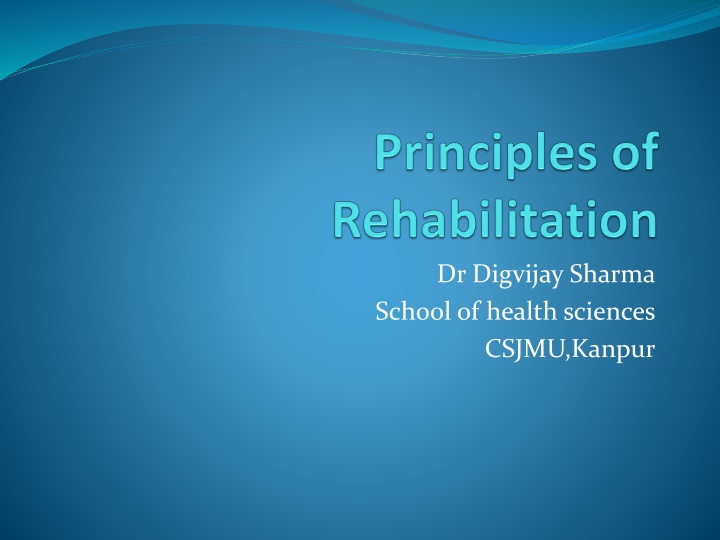 Principles of Rehabilitation

Dr Digvijay Sharma
School of health sciences
CSJMU,Kanpur